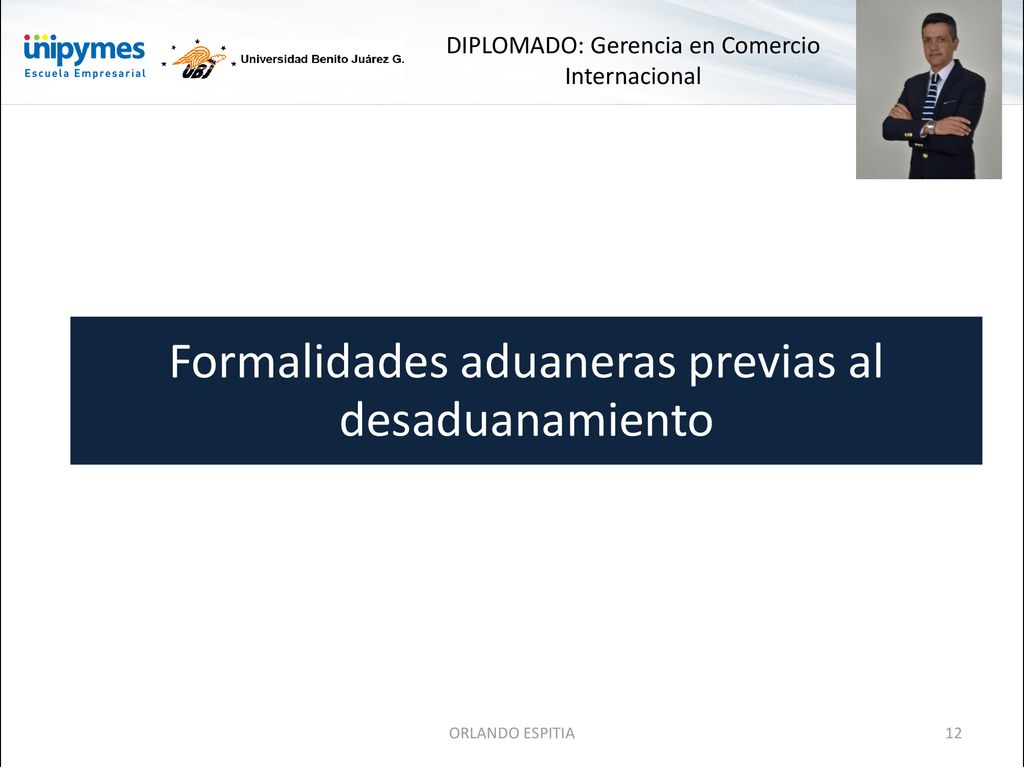 unipymes
Escuela Empresarial

UBJ Universidad Benito Juárez G.

DIPLOMADO: Gerencia en Comercio Internacional

Formalidades aduaneras previas al desaduanamiento

ORLANDO ESPITIA

12